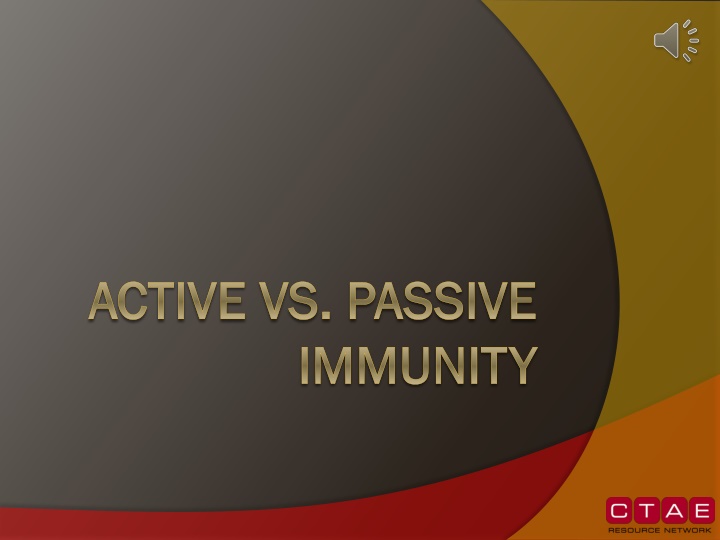 ACTIVE VS. PASSIVE IMMUNITY

CTAE
RESOURCE NETWORK